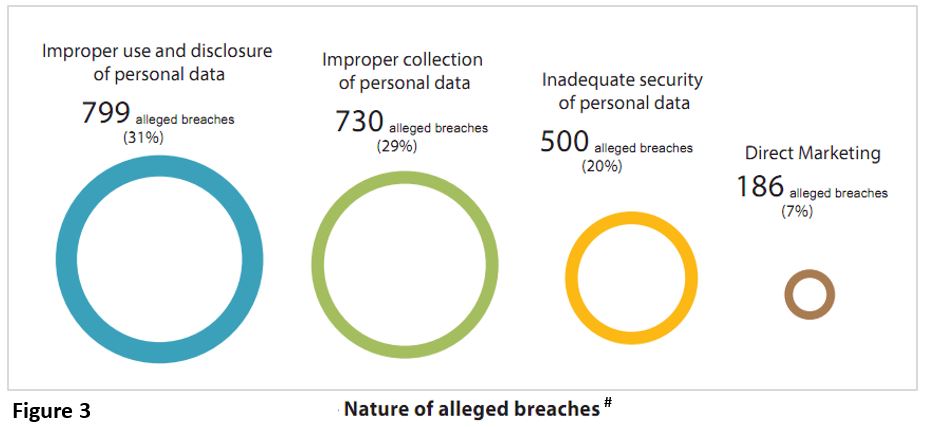 Improper use and disclosure of personal data
799 alleged breaches (31%)

Improper collection of personal data
730 alleged breaches (29%)

Inadequate security of personal data
500 alleged breaches (20%)

Direct Marketing
186 alleged breaches (7%)

Figure 3

Nature of alleged breaches #